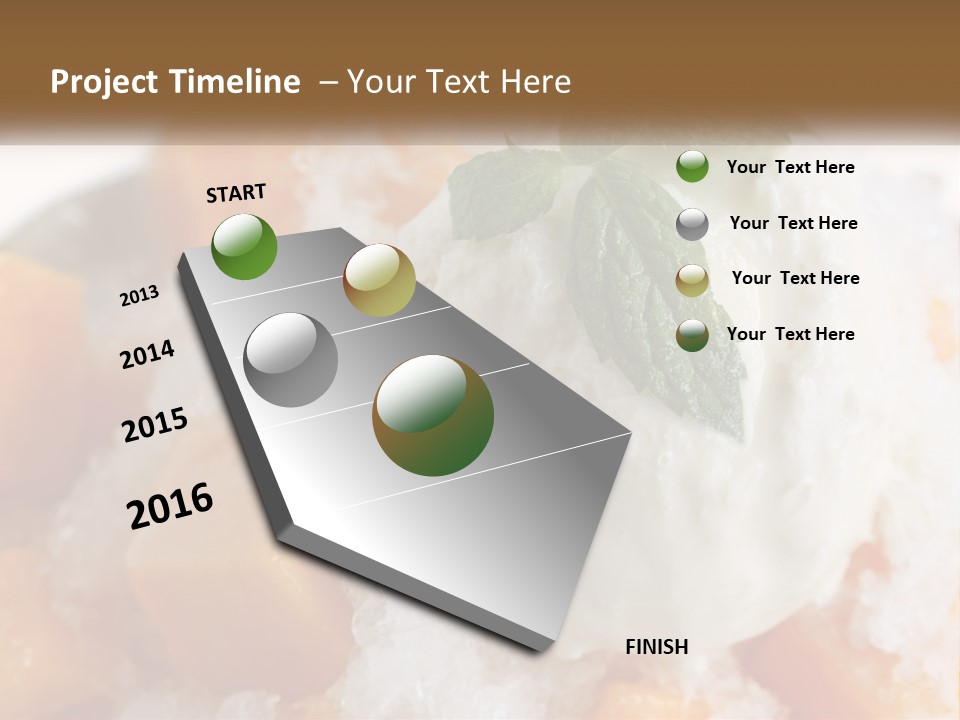 Project Timeline – Your Text Here

START

2013

2014

2015

2016

FINISH

Your Text Here

Your Text Here

Your Text Here

Your Text Here